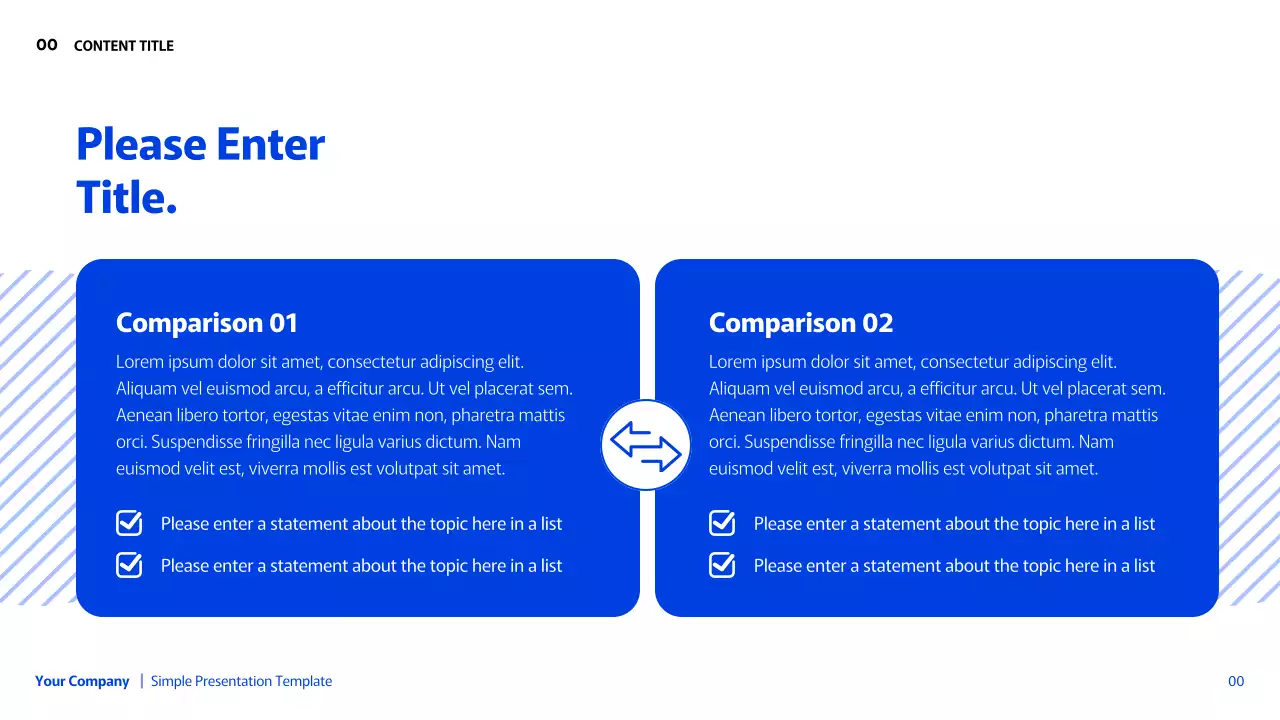 00 CONTENT TITLE

Please Enter Title.

Comparison 01
Lorem ipsum dolor sit amet, consectetur adipiscing elit. Aliquam vel euismod arcu, a efficitur arcu. Ut vel placerat sem. Aenean libero tortor, egestas vitae enim non, pharetra mattis orci. Suspendisse fringilla nec ligula varius dictum. Nam euismod velit est, viverra mollis est volutpat sit amet.

Please enter a statement about the topic here in a list
Please enter a statement about the topic here in a list

Comparison 02
Lorem ipsum dolor sit amet, consectetur adipiscing elit. Aliquam vel euismod arcu, a efficitur arcu. Ut vel placerat sem. Aenean libero tortor, egestas vitae enim non, pharetra mattis orci. Suspendisse fringilla nec ligula varius dictum. Nam euismod velit est, viverra mollis est volutpat sit amet.

Please enter a statement about the topic here in a list
Please enter a statement about the topic here in a list

Your Company | Simple Presentation Template

00